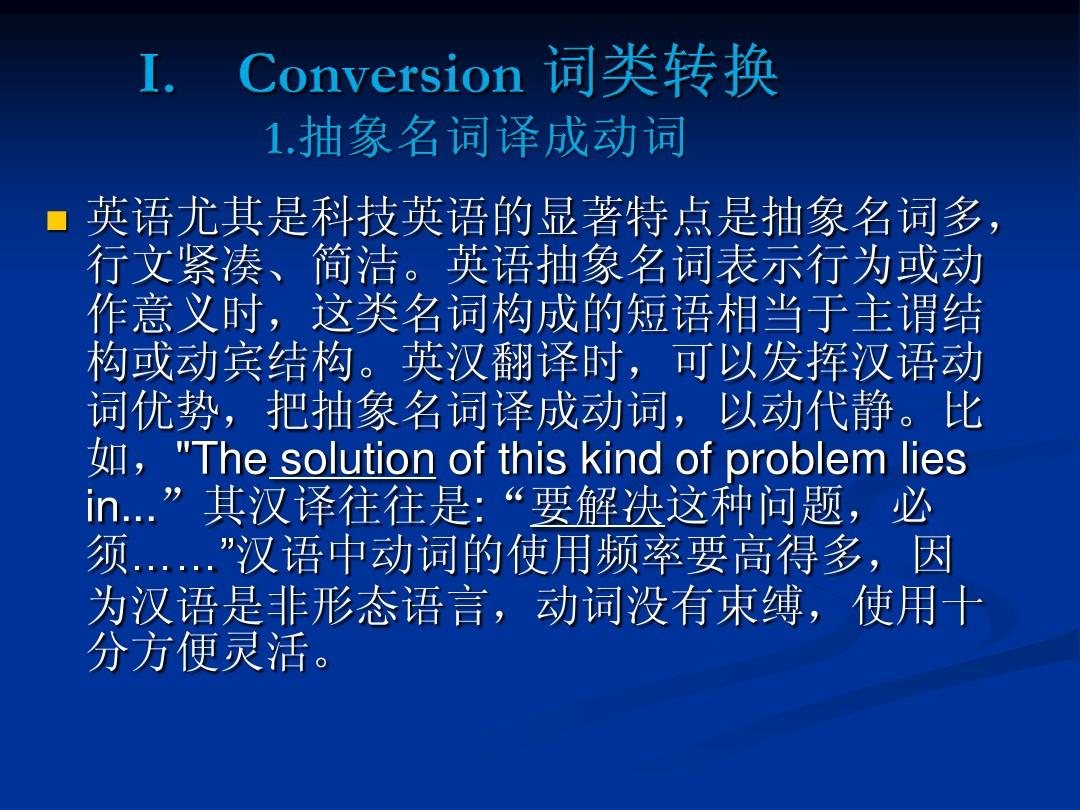 I. Conversion 词类转换
1.抽象名词译成动词

英语尤其是科技英语的显著特点是抽象名词多，行文紧凑、简洁。英语抽象名词表示行为或动作意义时，这类名词构成的短语相当于主谓结构或动宾结构。英汉翻译时，可以发挥汉语动词优势，把抽象名词译成动词，以动代静。比如，"The solution of this kind of problem lies in...” 其汉译往往是: “要解决这种问题，必须……”汉语中动词的使用频率要高得多，因为汉语是非形态语言，动词没有束缚，使用十分方便灵活。